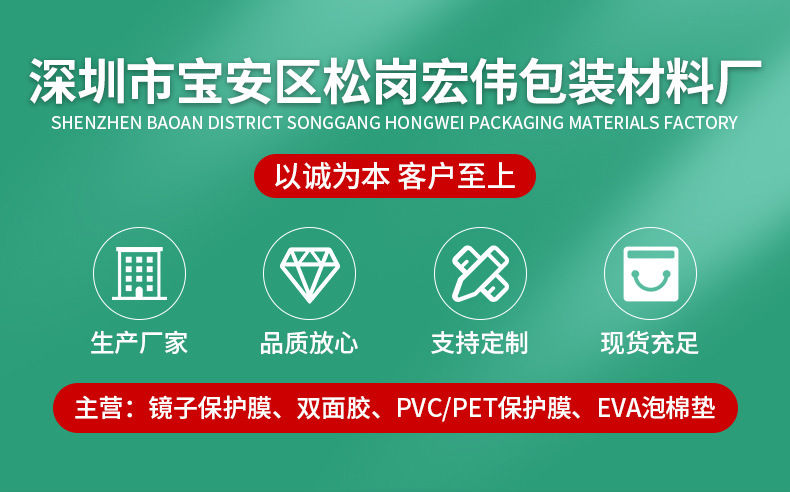 深圳市宝安区松岗宏伟包装材料厂
SHENZHEN BAOAN DISTRICT SONGGANG HONGWEI PACKAGING MATERIALS FACTORY

以诚为本 客户至上

生产厂家

品质放心

支持定制

现货充足

主营：镜子保护膜、双面胶、PVC/PET保护膜、EVA泡棉垫